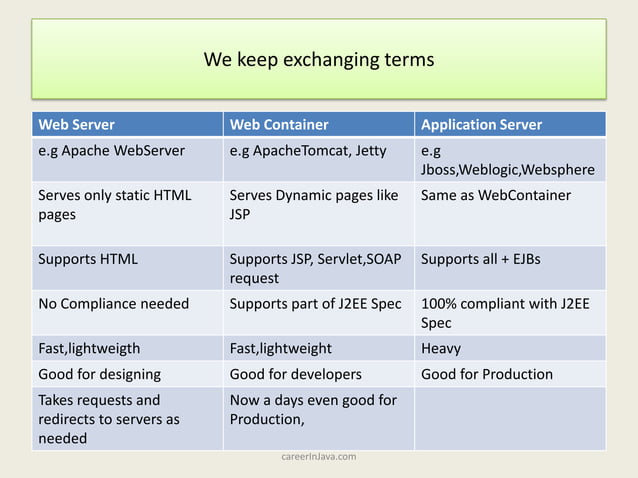 We keep exchanging terms

| Web Server | Web Container | Application Server |
|---|---|---|
| e.g Apache WebServer | e.g ApacheTomcat, Jetty | e.g Jboss,Weblogic,Websphere |
| Serves only static HTML pages | Serves Dynamic pages like JSP | Same as WebContainer |
| Supports HTML | Supports JSP, Servlet,SOAP request | Supports all + EJBs |
| No Compliance needed | Supports part of J2EE Spec | 100% compliant with J2EE Spec |
| Fast,lightweigth | Fast,lightweight | Heavy |
| Good for designing | Good for developers | Good for Production |
| Takes requests and redirects to servers as needed | Now a days even good for Production, | |

careerInJava.com